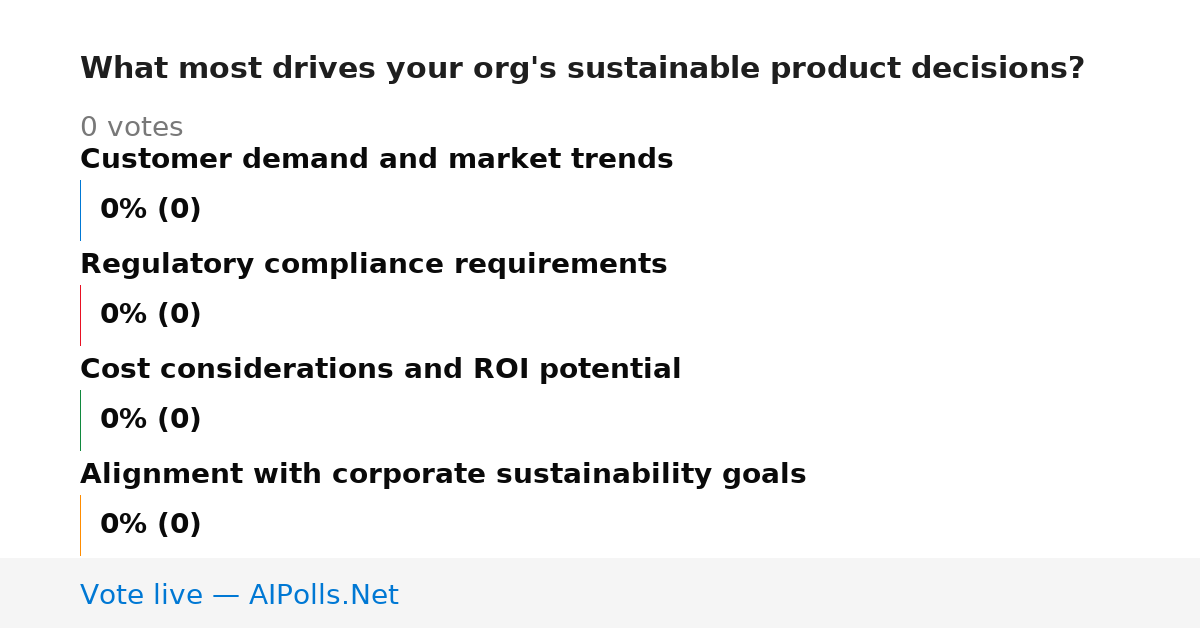 What most drives your org's sustainable product decisions?

0 votes

Customer demand and market trends

0% (0)

Regulatory compliance requirements

0% (0)

Cost considerations and ROI potential

0% (0)

Alignment with corporate sustainability goals

0% (0)

Vote live — AIPolls.Net